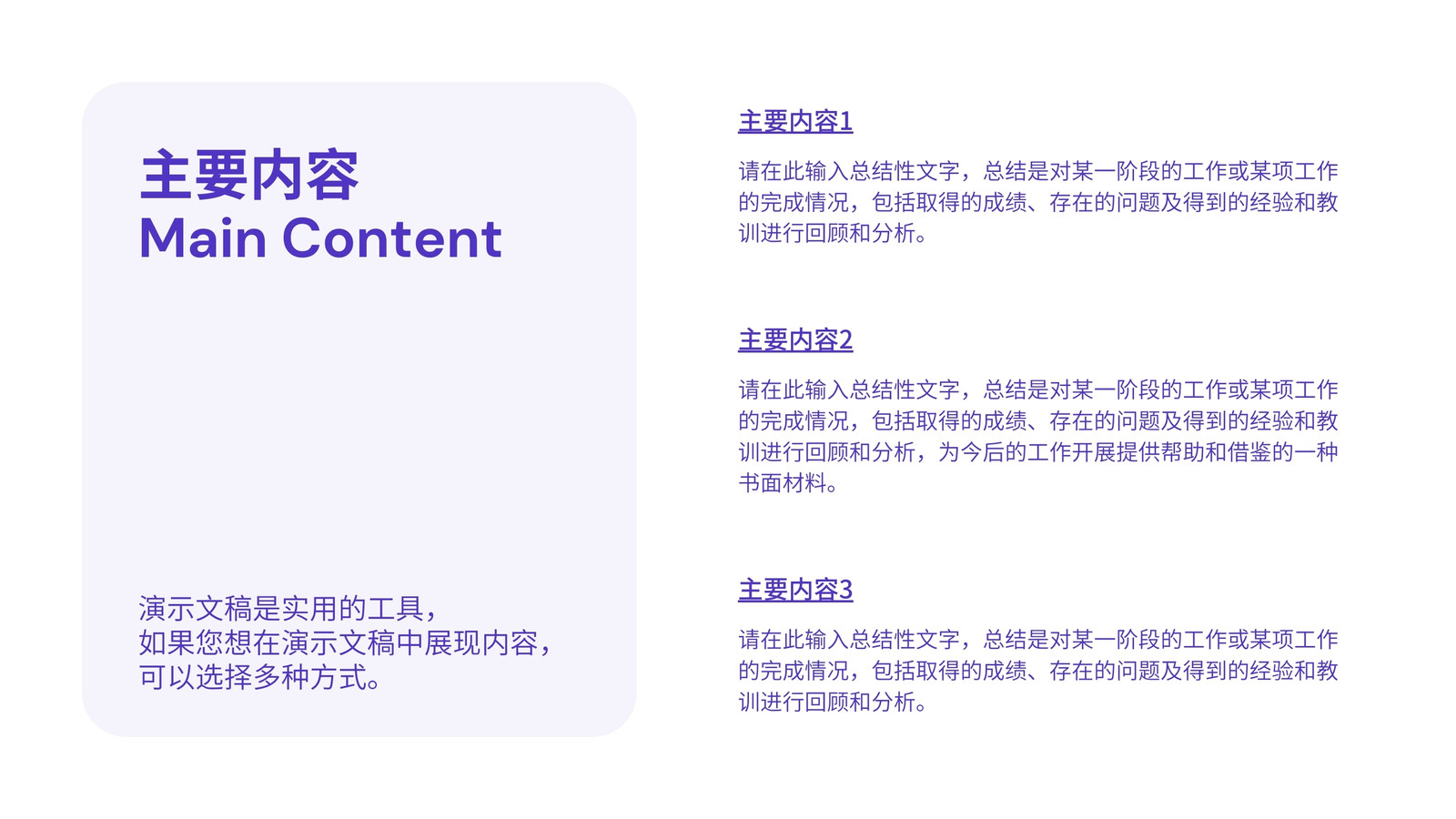 主要内容
Main Content

演示文稿是实用的工具，
如果您想在演示文稿中展现内容，
可以选择多种方式。

主要内容1

请在此输入总结性文字，总结是对某一阶段的工作或某项工作的完成情况，包括取得的成绩、存在的问题及得到的经验和教训进行回顾和分析。

主要内容2

请在此输入总结性文字，总结是对某一阶段的工作或某项工作的完成情况，包括取得的成绩、存在的问题及得到的经验和教训进行回顾和分析，为今后的工作开展提供帮助和借鉴的一种书面材料。

主要内容3

请在此输入总结性文字，总结是对某一阶段的工作或某项工作的完成情况，包括取得的成绩、存在的问题及得到的经验和教训进行回顾和分析。